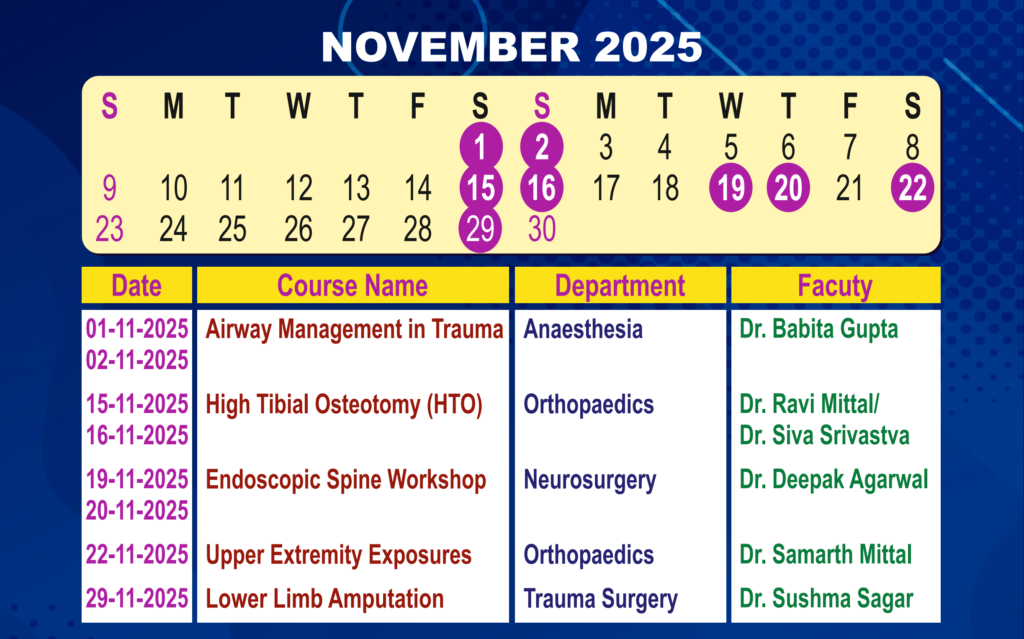 NOVEMBER 2025

| S | M | T | W | T | F | S | S | M | T | W | T | F | S |
|---|---|---|---|---|---|---|---|---|---|---|---|---|---|
| | | | | | | 1 | 2 | 3 | 4 | 5 | 6 | 7 | 8 |
| 9 | 10 | 11 | 12 | 13 | 14 | 15 | 16 | 17 | 18 | 19 | 20 | 21 | 22 |
| 23 | 24 | 25 | 26 | 27 | 28 | 29 | 30 | | | | | | |

| Date | Course Name | Department | Facuty |
|---|---|---|---|
| 01-11-2025 02-11-2025 | Airway Management in Trauma | Anaesthesia | Dr. Babita Gupta |
| 15-11-2025 16-11-2025 | High Tibial Osteotomy (HTO) | Orthopaedics | Dr. Ravi Mittal/ Dr. Siva Srivastva |
| 19-11-2025 20-11-2025 | Endoscopic Spine Workshop | Neurosurgery | Dr. Deepak Agarwal |
| 22-11-2025 | Upper Extremity Exposures | Orthopaedics | Dr. Samarth Mittal |
| 29-11-2025 | Lower Limb Amputation | Trauma Surgery | Dr. Sushma Sagar |